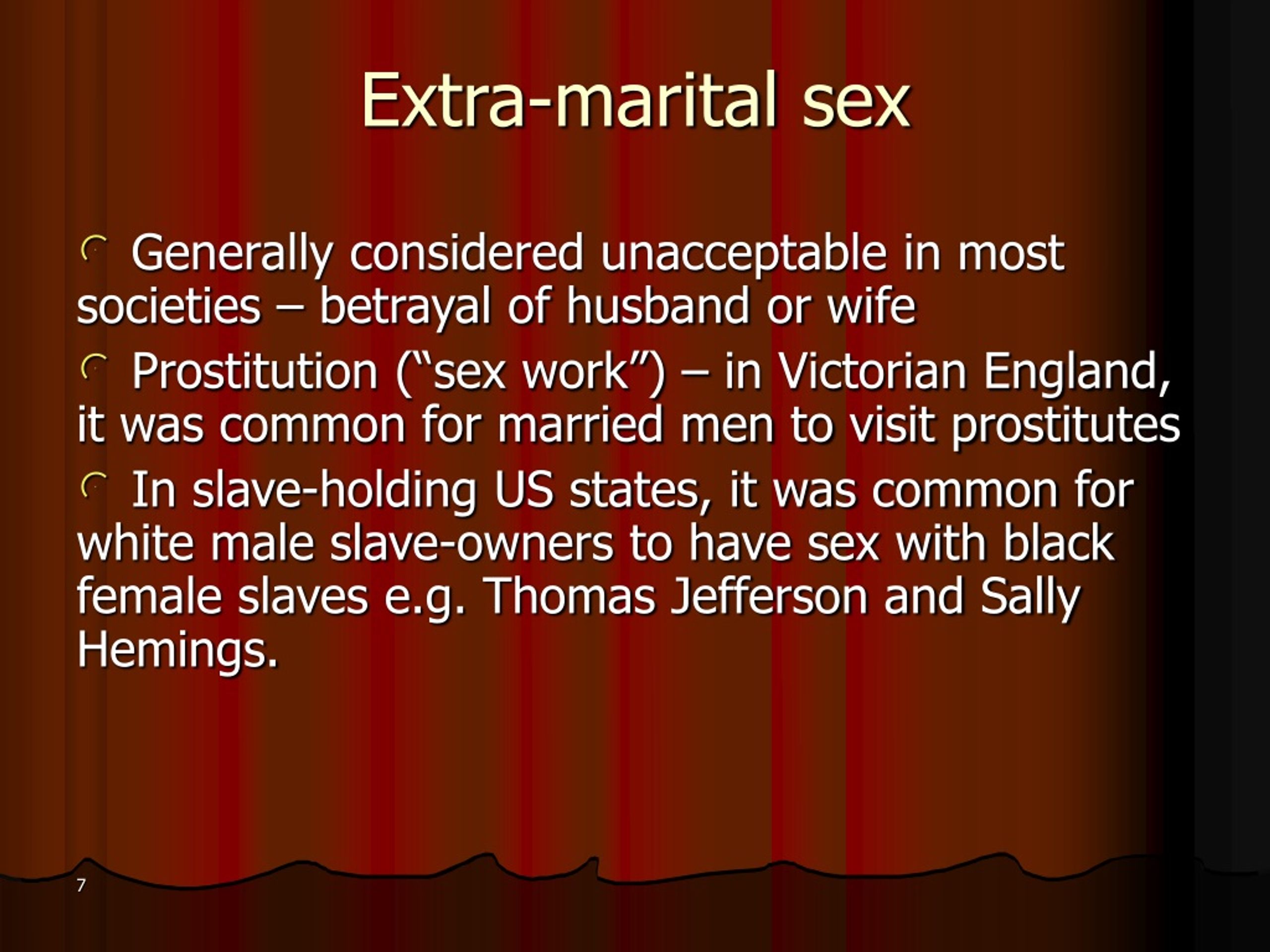 Extra-marital sex

Generally considered unacceptable in most societies – betrayal of husband or wife

Prostitution (“sex work”) – in Victorian England, it was common for married men to visit prostitutes

In slave-holding US states, it was common for white male slave-owners to have sex with black female slaves e.g. Thomas Jefferson and Sally Hemings.

7